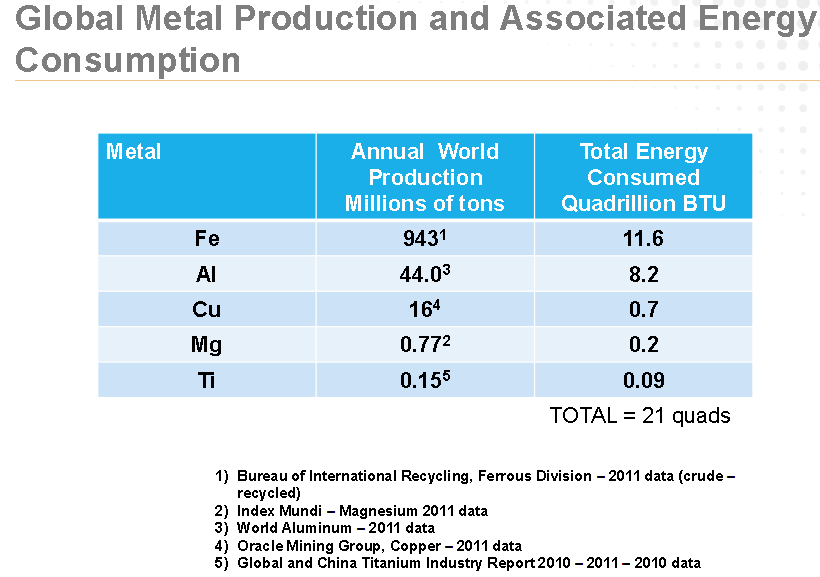 Global Metal Production and Associated Energy Consumption

| Metal | Annual World Production Millions of tons | Total Energy Consumed Quadrillion BTU |
|---|---|---|
| Fe | $943^1$ | 11.6 |
| Al | $44.0^3$ | 8.2 |
| Cu | $16^4$ | 0.7 |
| Mg | $0.77^2$ | 0.2 |
| Ti | $0.15^5$ | 0.09 |

TOTAL = 21 quads

1) Bureau of International Recycling, Ferrous Division – 2011 data (crude – recycled)
2) Index Mundi – Magnesium 2011 data
3) World Aluminum – 2011 data
4) Oracle Mining Group, Copper – 2011 data
5) Global and China Titanium Industry Report 2010 – 2011 – 2010 data